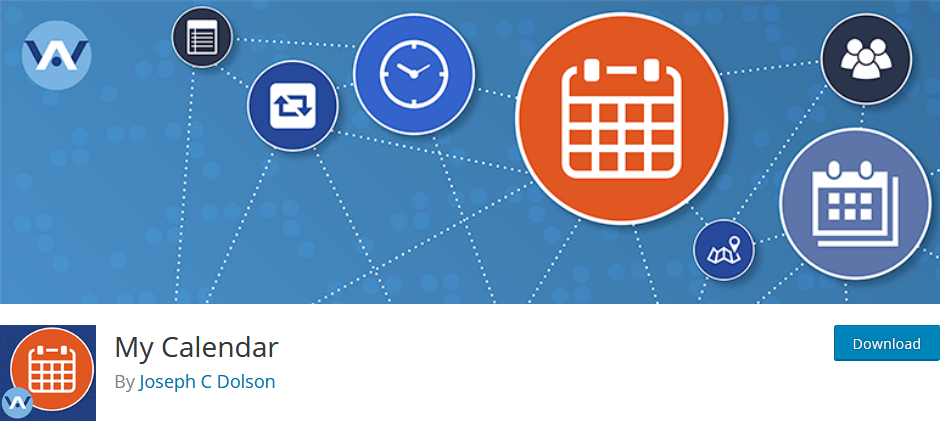 My Calendar

By Joseph C Dolson

Download